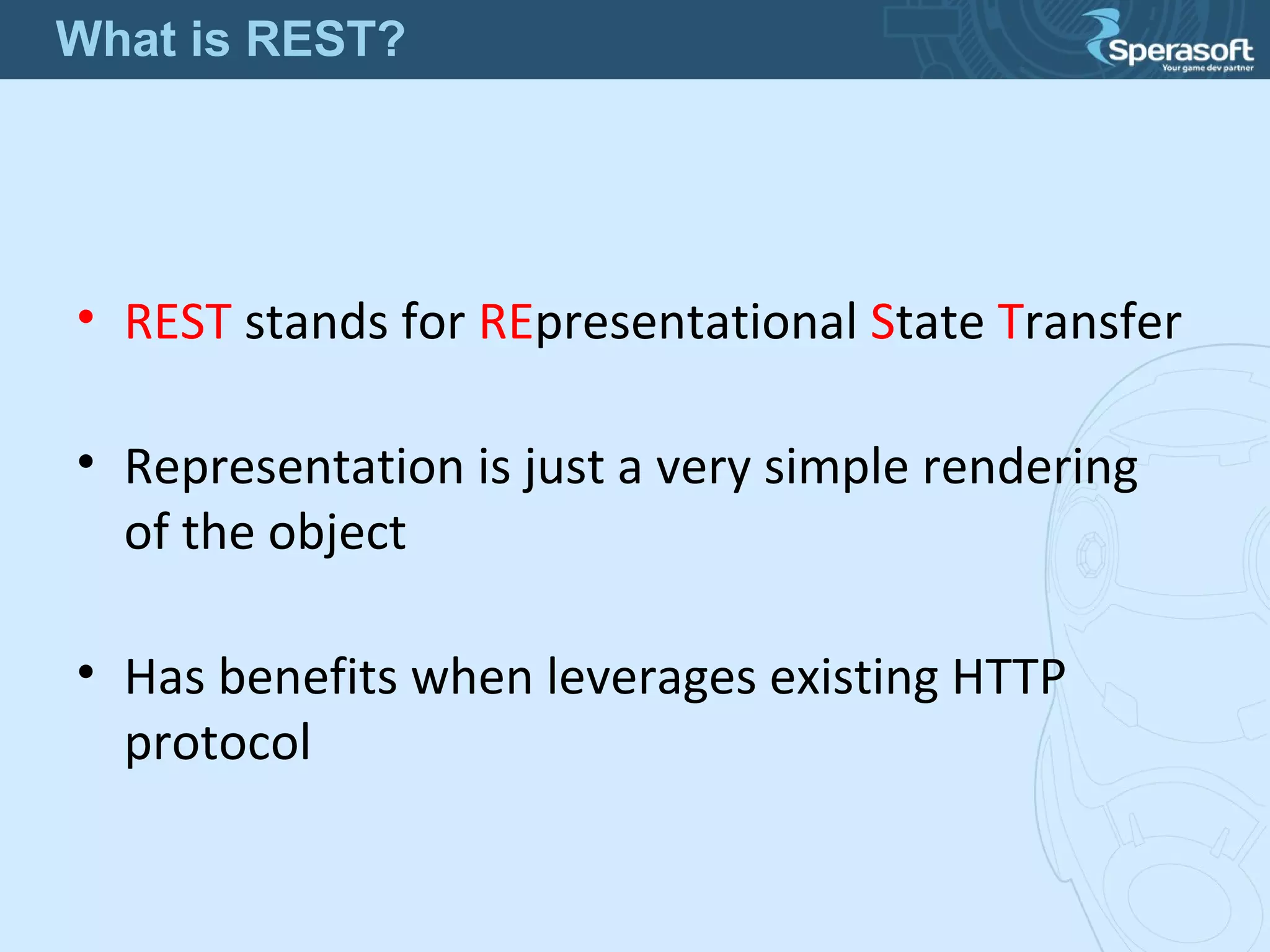 What is REST?

Sperasoft
Your game dev partner

• REST stands for REpresentational State Transfer

• Representation is just a very simple rendering of the object

• Has benefits when leverages existing HTTP protocol